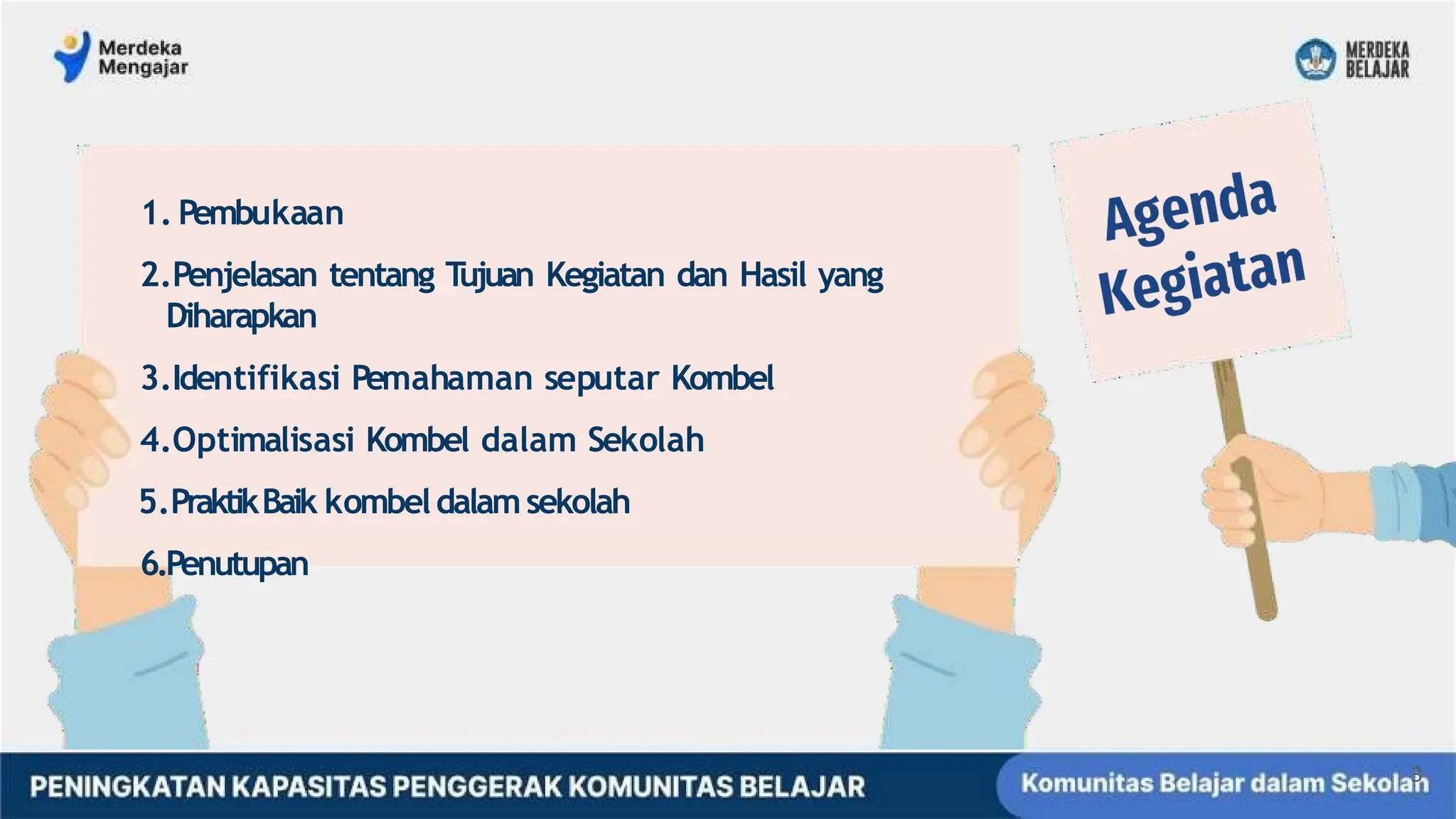 Merdeka Mengajar

MERDEKA BELAJAR

1. Pembukaan

2. Penjelasan tentang Tujuan Kegiatan dan Hasil yang Diharapkan

3. Identifikasi Pemahaman seputar Kombel

4. Optimalisasi Kombel dalam Sekolah

5. Praktik Baik kombel dalam sekolah

6. Penutupan

Agenda Kegiatan

PENINGKATAN KAPASITAS PENGGERAK KOMUNITAS BELAJAR

Komunitas Belajar dalam Sekolah

3